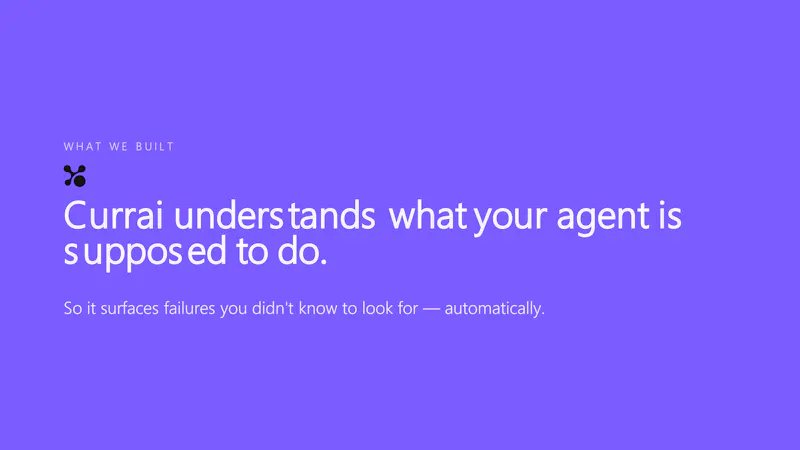 WHAT WE BUILT

Currai understands what your agent is supposed to do.

So it surfaces failures you didn't know to look for — automatically.